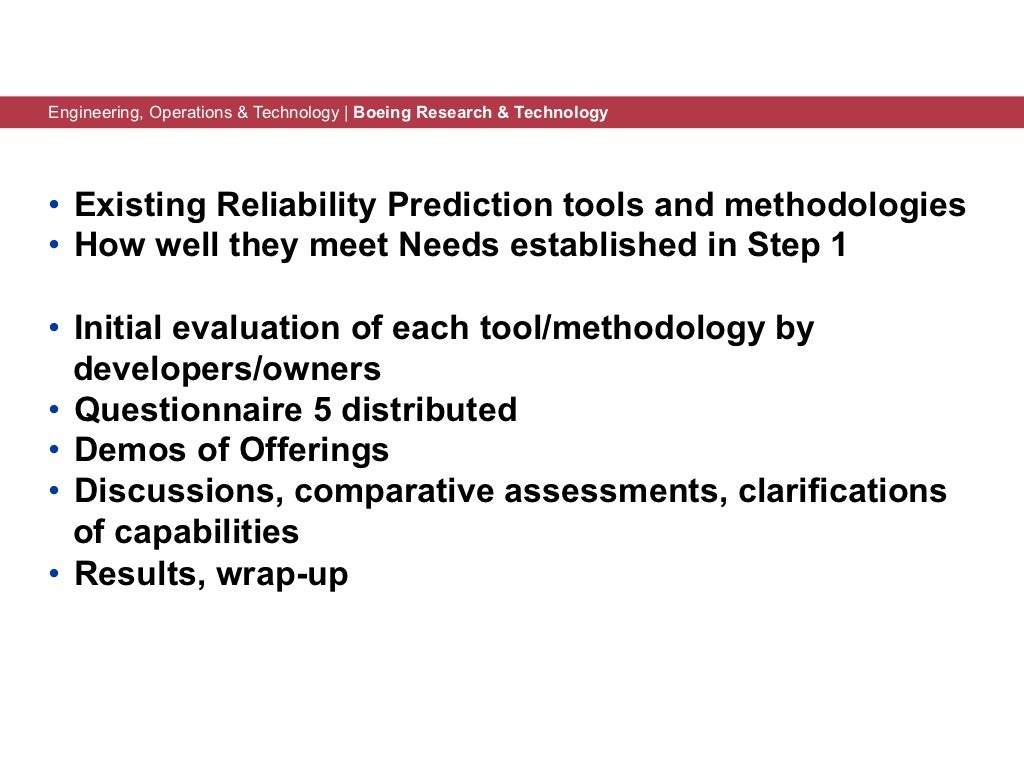 Engineering, Operations & Technology | Boeing Research & Technology

• Existing Reliability Prediction tools and methodologies
• How well they meet Needs established in Step 1

• Initial evaluation of each tool/methodology by developers/owners
• Questionnaire 5 distributed
• Demos of Offerings
• Discussions, comparative assessments, clarifications of capabilities
• Results, wrap-up